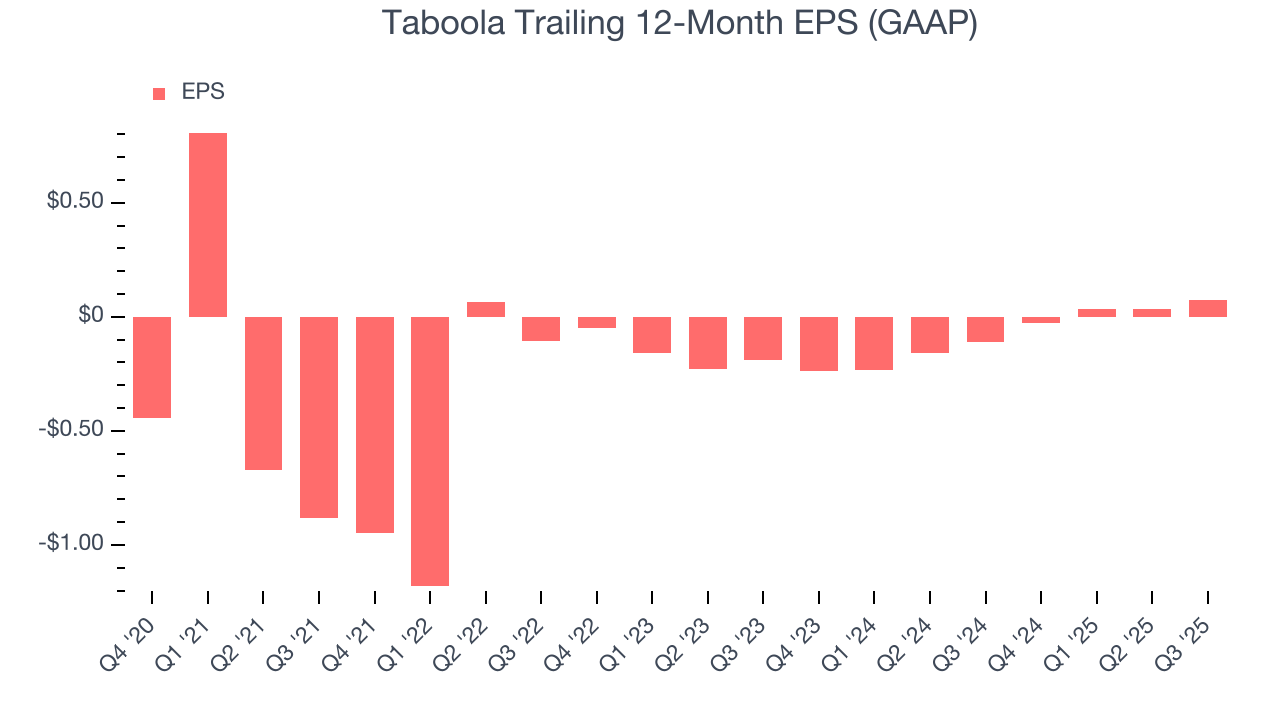 Taboola Trailing 12-Month EPS (GAAP)

EPS

$0.50
$0
-$0.50
-$1.00

Q4 '20
Q1 '21
Q2 '21
Q3 '21
Q4 '21
Q1 '22
Q2 '22
Q3 '22
Q4 '22
Q1 '23
Q2 '23
Q3 '23
Q4 '23
Q1 '24
Q2 '24
Q3 '24
Q4 '24
Q1 '25
Q2 '25
Q3 '25